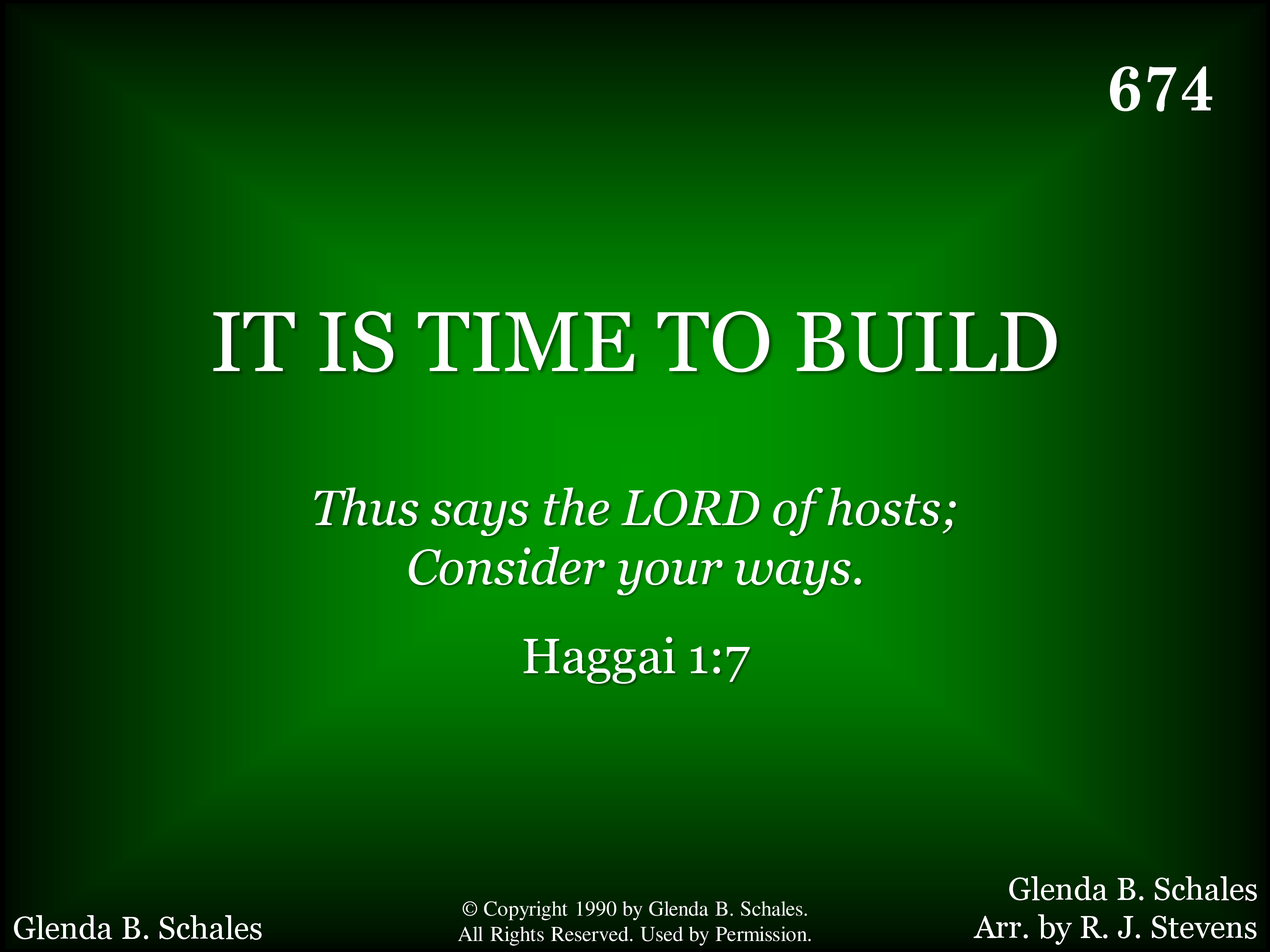 674

IT IS TIME TO BUILD

Thus says the LORD of hosts;
Consider your ways.

Haggai 1:7

Glenda B. Schales

© Copyright 1990 by Glenda B. Schales.
All Rights Reserved. Used by Permission.

Glenda B. Schales
Arr. by R. J. Stevens